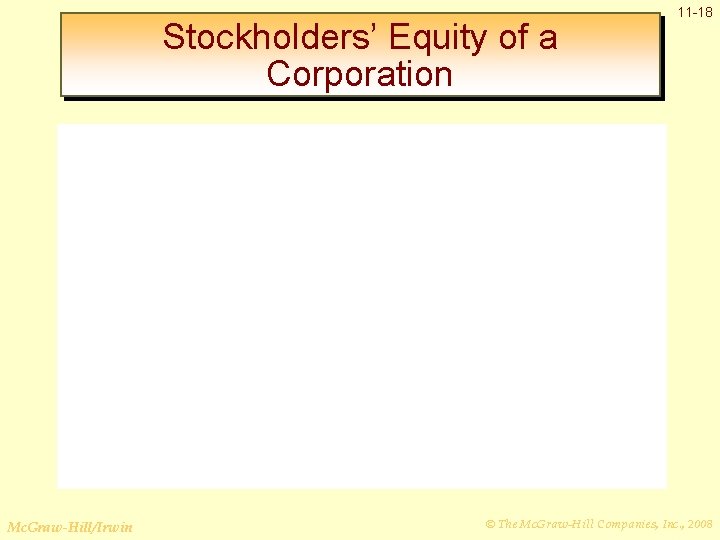 11-18

Stockholders' Equity of a Corporation

McGraw-Hill/Irwin

© The McGraw-Hill Companies, Inc., 2008